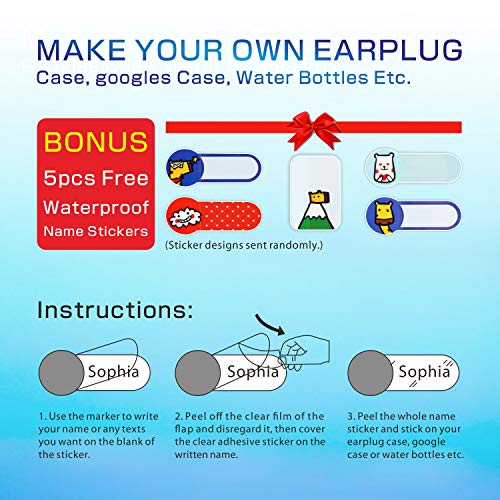 MAKE YOUR OWN EARPLUG
Case, googles Case, Water Bottles Etc.

BONUS
5pcs Free
Waterproof
Name Stickers

(Sticker designs sent randomly.)

Instructions:

Sophia

Sophia

Sophia

1. Use the marker to write your name or any texts you want on the blank of the sticker.

2. Peel off the clear film of the flap and disregard it, then cover the clear adhesive sticker on the written name.

3. Peel the whole name sticker and stick on your earplug case, google case or water bottles etc.